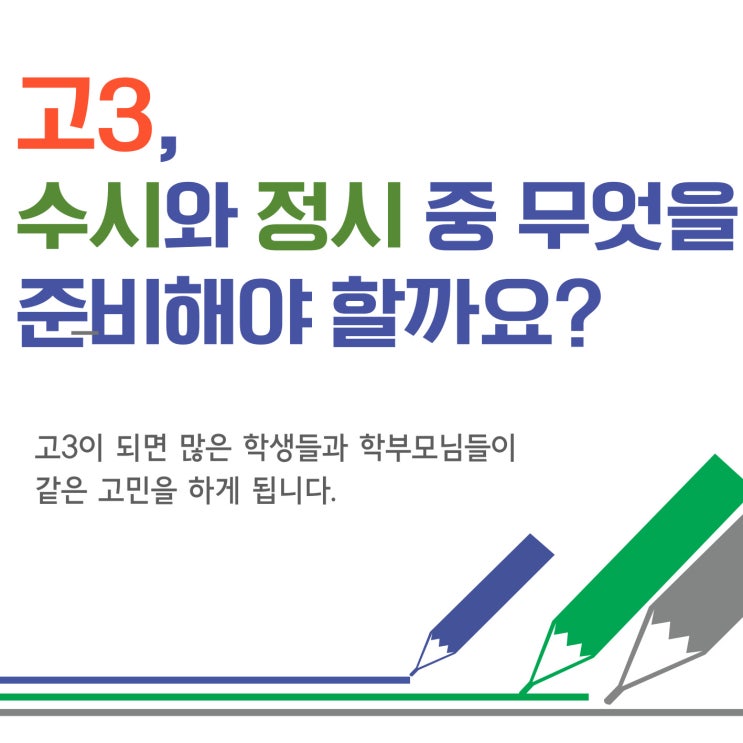 고3,
수시와 정시 중 무엇을
준비해야 할까요?

고3이 되면 많은 학생들과 학부모님들이 같은 고민을 하게 됩니다.